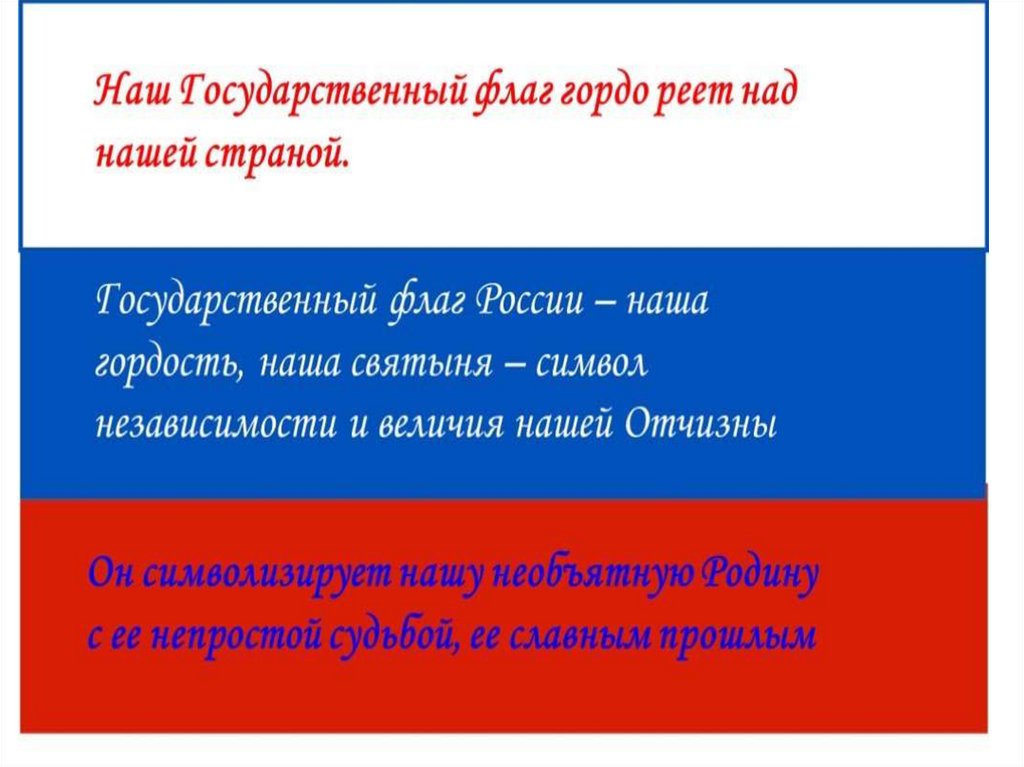 Наш Государственный флаг гордо реет над нашей страной.

Государственный флаг России – наша гордость, наша святыня – символ независимости и величия нашей Отчизны

Он символизирует нашу необъятную Родину с ее непростой судьбой, ее славным прошлым